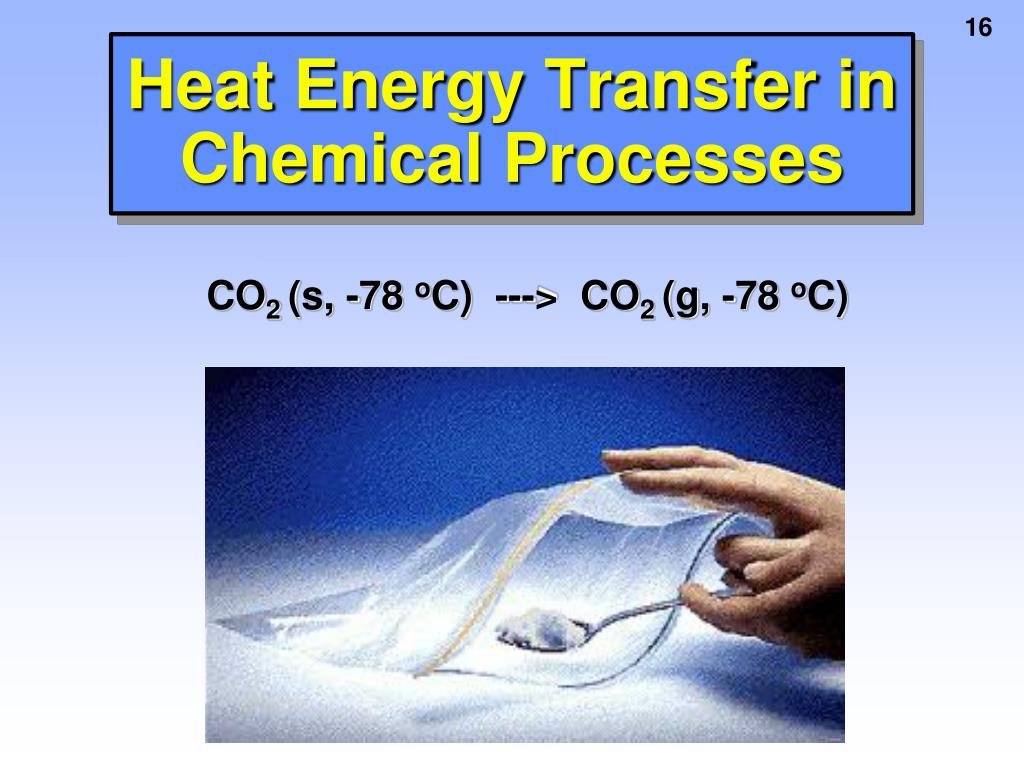 16

Heat Energy Transfer in Chemical Processes

$CO_2$ (s, -78 $^oC$) ---> $CO_2$ (g, -78 $^oC$)